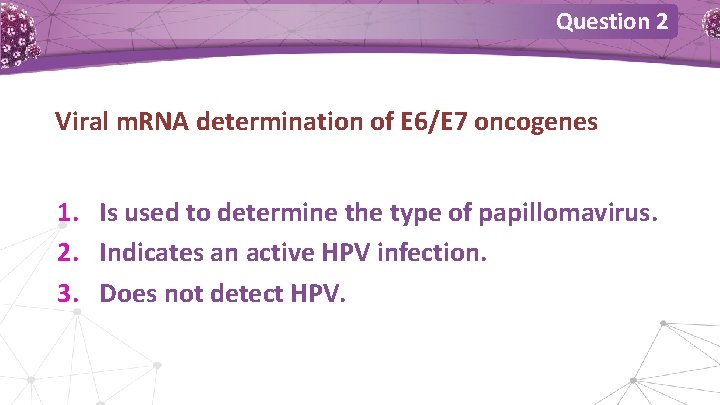 Question 2

Viral mRNA determination of E6/E7 oncogenes

1. Is used to determine the type of papillomavirus.
2. Indicates an active HPV infection.
3. Does not detect HPV.